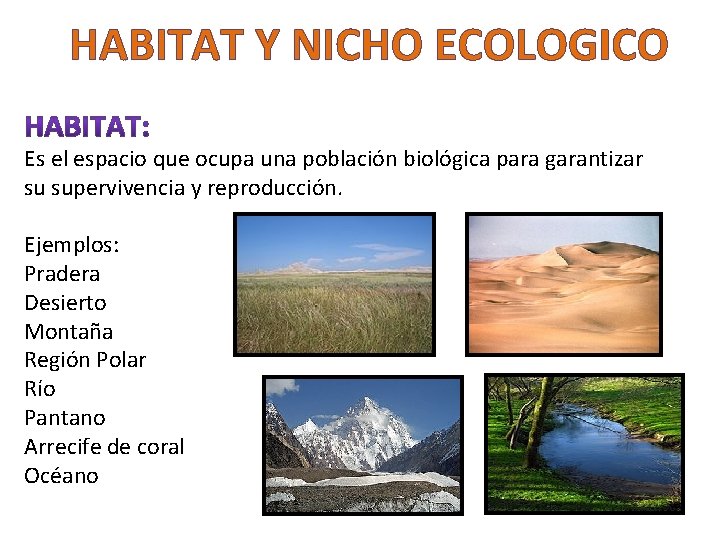 HABITAT Y NICHO ECOLOGICO

HABITAT:
Es el espacio que ocupa una población biológica para garantizar su supervivencia y reproducción.

Ejemplos:
Pradera
Desierto
Montaña
Región Polar
Río
Pantano
Arrecife de coral
Océano